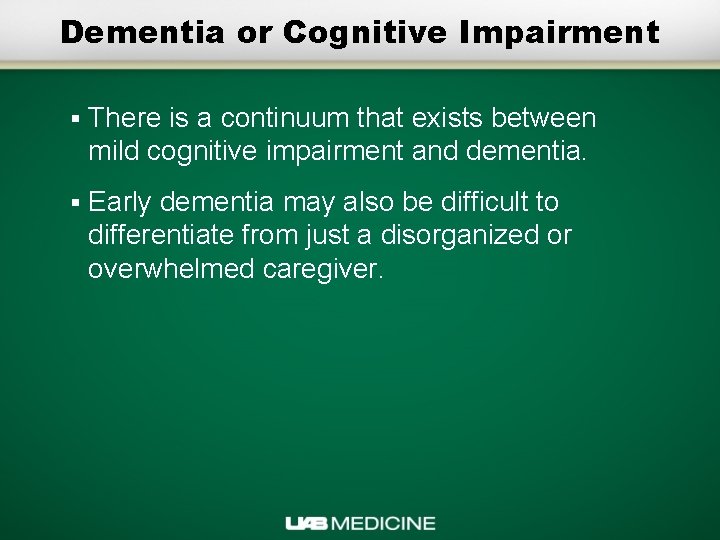 Dementia or Cognitive Impairment

▪ There is a continuum that exists between mild cognitive impairment and dementia.

▪ Early dementia may also be difficult to differentiate from just a disorganized or overwhelmed caregiver.

UAB MEDICINE